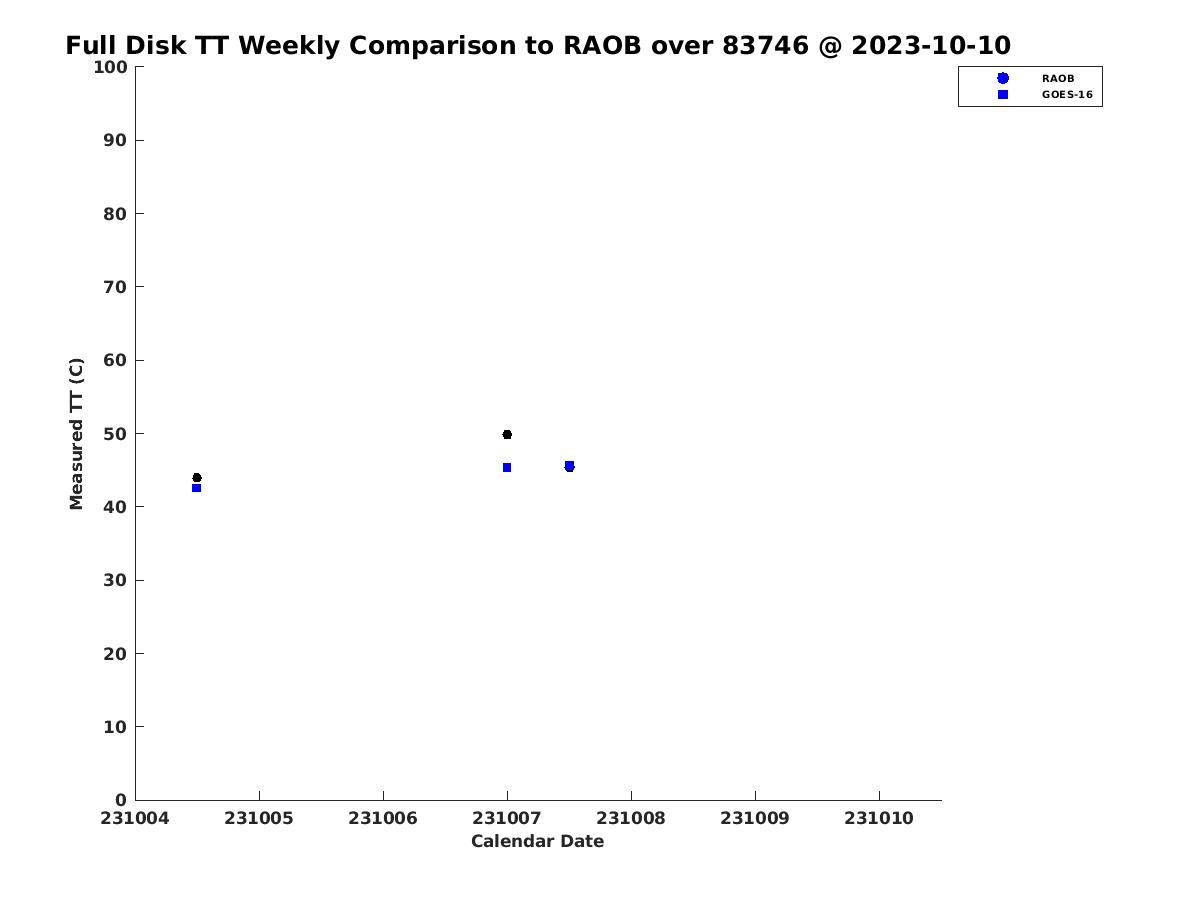 Full Disk TT Weekly Comparison to RAOB over 83746 @ 2023-10-10

RAOB
GOES-16

Measured TT (C)

100
90
80
70
60
50
40
30
20
10
0

231004
231005
231006
231007
231008
231009
231010

Calendar Date